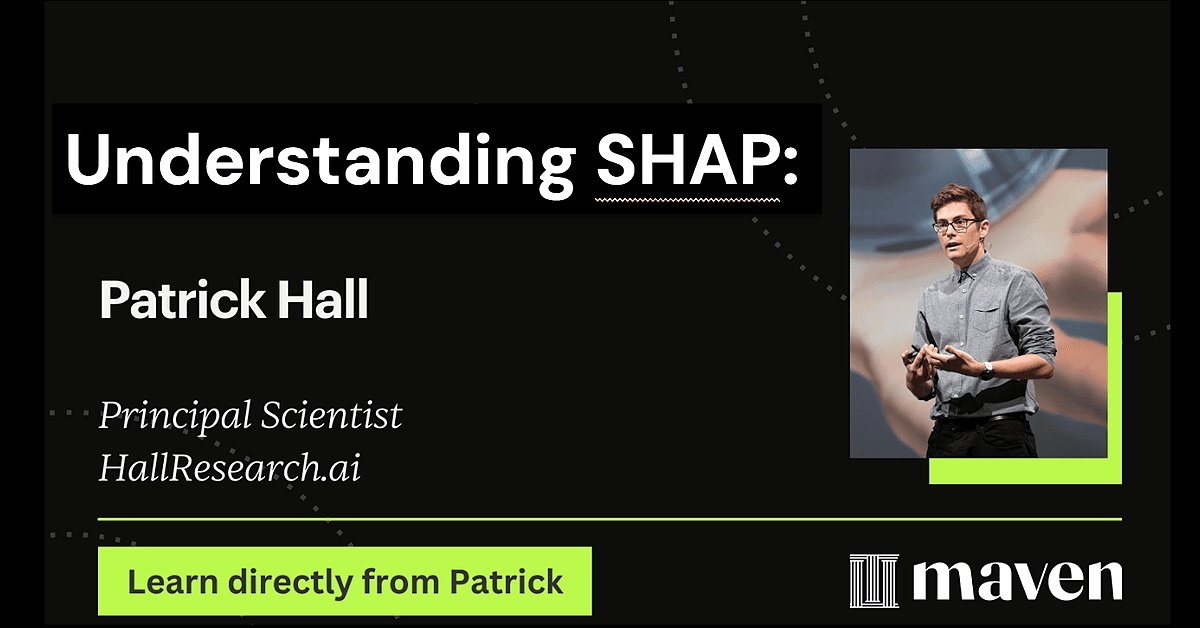 Understanding SHAP:

Patrick Hall

Principal Scientist
HallResearch.ai

Learn directly from Patrick

maven